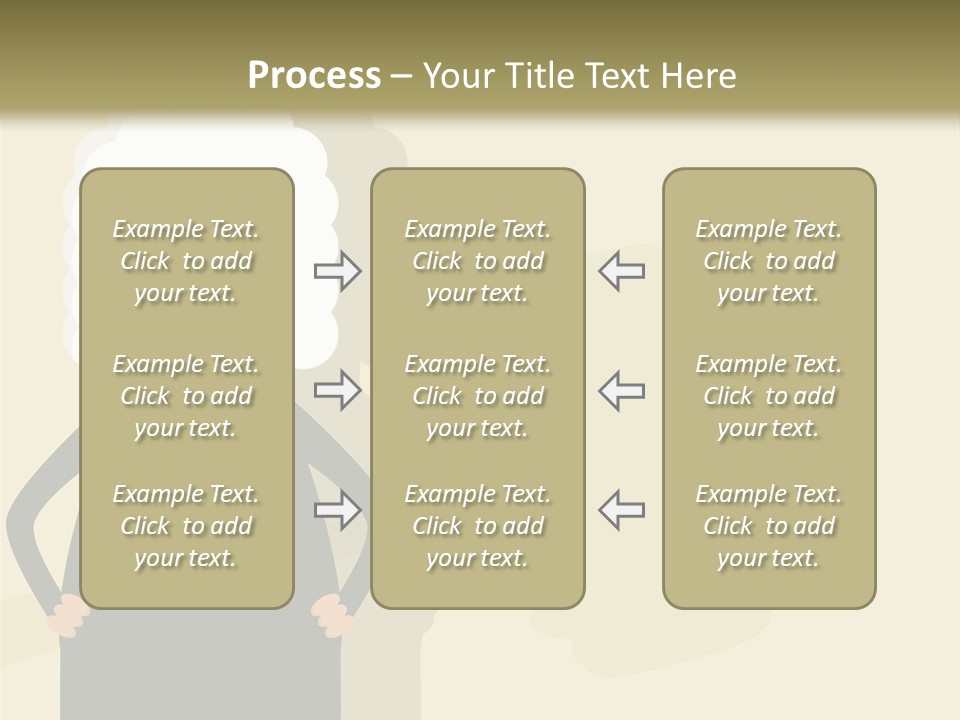 Process – Your Title Text Here

Example Text. Click to add your text.

Example Text. Click to add your text.

Example Text. Click to add your text.

Example Text. Click to add your text.

Example Text. Click to add your text.

Example Text. Click to add your text.

Example Text. Click to add your text.

Example Text. Click to add your text.

Example Text. Click to add your text.